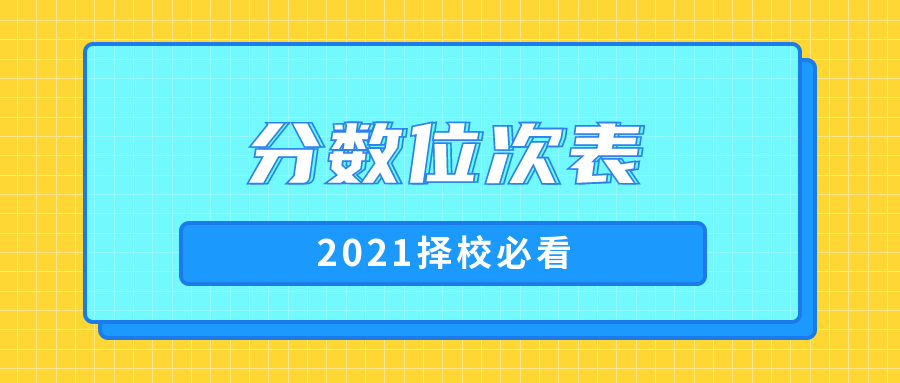 分数位次表

2021择校必看